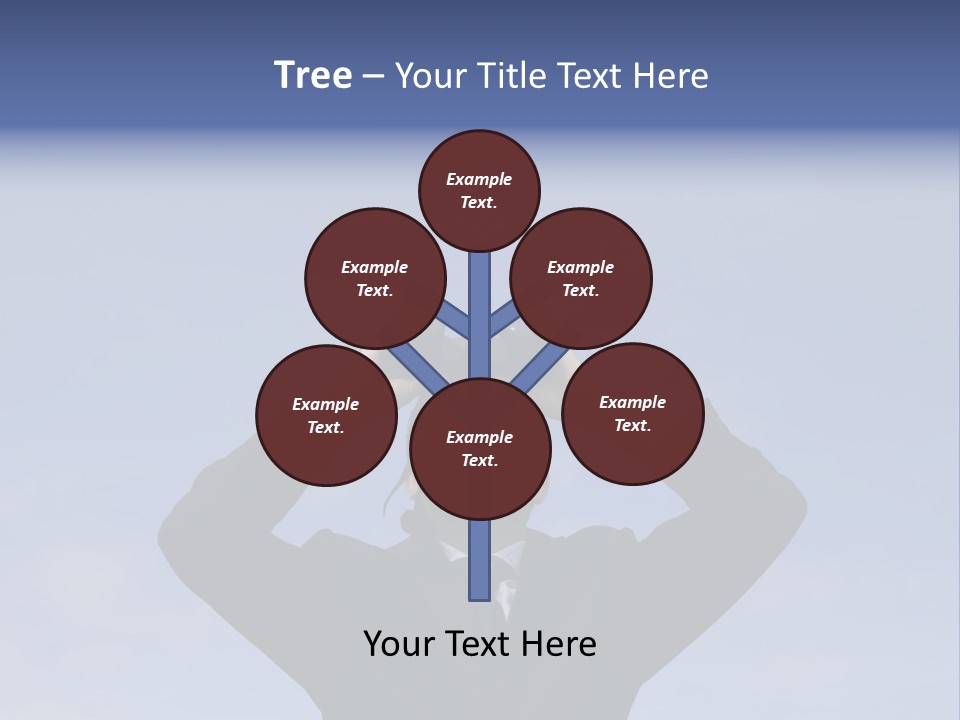 Tree – Your Title Text Here

Example Text.

Example Text.

Example Text.

Example Text.

Example Text.

Example Text.

Your Text Here